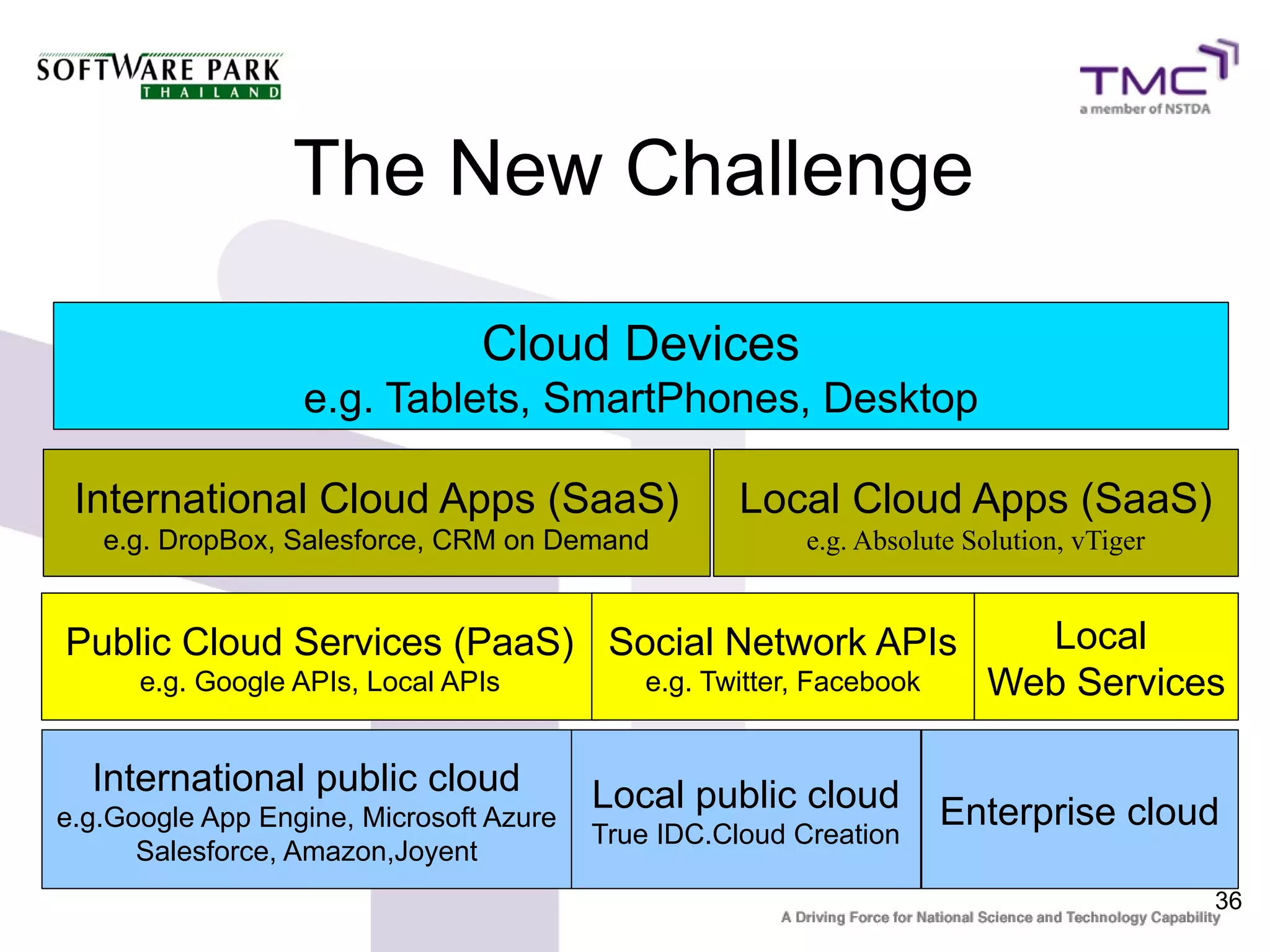 SOFTWARE PARK
THAILAND

TMC
a member of NSTDA

The New Challenge

Cloud Devices
e.g. Tablets, SmartPhones, Desktop

International Cloud Apps (SaaS)
e.g. DropBox, Salesforce, CRM on Demand

Local Cloud Apps (SaaS)
e.g. Absolute Solution, vTiger

Public Cloud Services (PaaS)
e.g. Google APIs, Local APIs

Social Network APIs
e.g. Twitter, Facebook

Local
Web Services

International public cloud
e.g.Google App Engine, Microsoft Azure Salesforce, Amazon,Joyent

Local public cloud
True IDC.Cloud Creation

Enterprise cloud

36

A Driving Force for National Science and Technology Capability